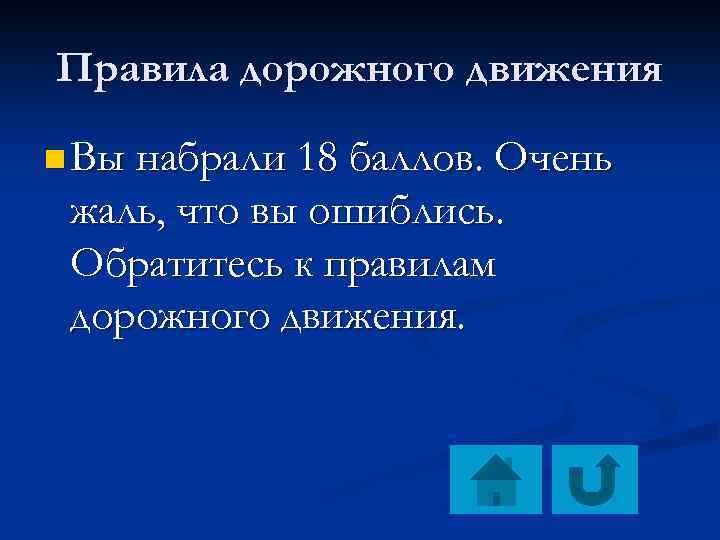 Правила дорожного движения

Вы набрали 18 баллов. Очень жаль, что вы ошиблись. Обратитесь к правилам дорожного движения.